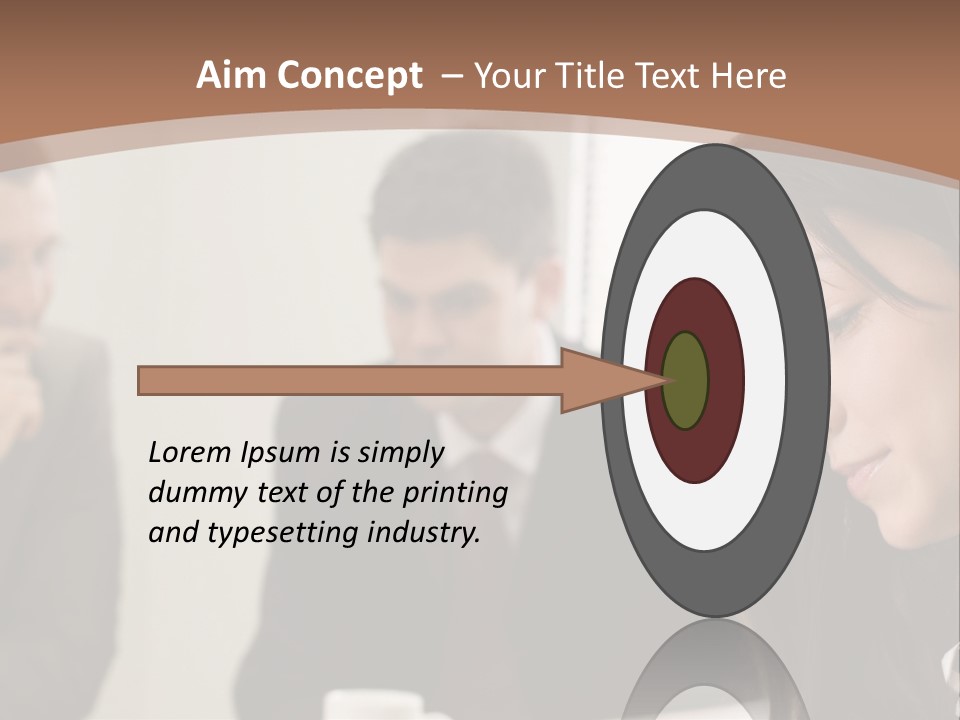 Aim Concept – Your Title Text Here

Lorem Ipsum is simply dummy text of the printing and typesetting industry.